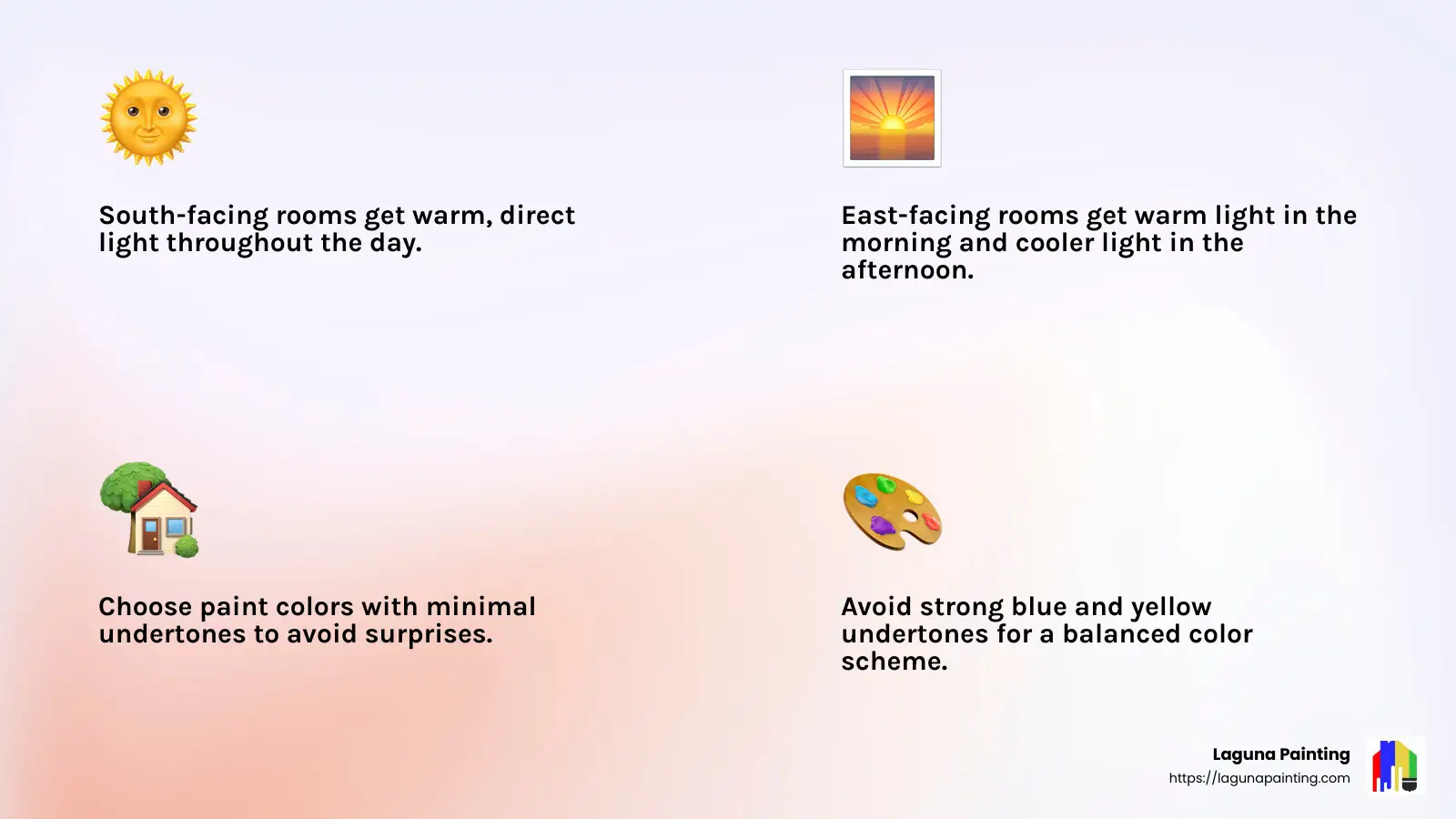 South-facing rooms get warm, direct light throughout the day.

East-facing rooms get warm light in the morning and cooler light in the afternoon.

Choose paint colors with minimal undertones to avoid surprises.

Avoid strong blue and yellow undertones for a balanced color scheme.

Laguna Painting
https://lagunapainting.com